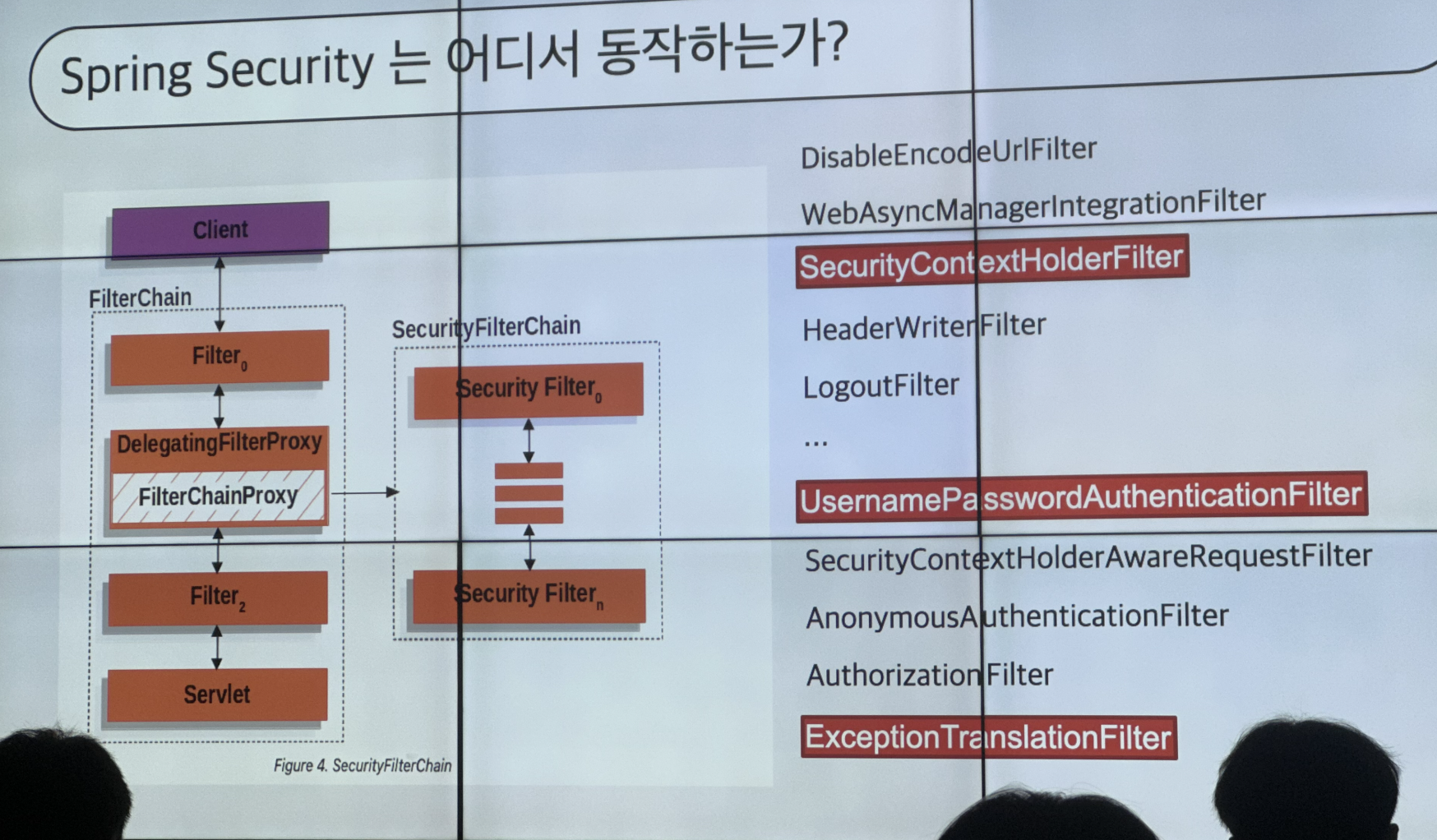 Spring Security 는 어디서 동작하는가?

Client

FilterChain

Filter$_0$

DelegatingFilterProxy

FilterChainProxy

Filter$_2$

Servlet

SecurityFilterChain

Security Filter$_0$

Security Filter$_n$

Figure 4. SecurityFilterChain

DisableEncodeUrlFilter

WebAsyncManagerIntegrationFilter

SecurityContextHolderFilter

HeaderWriterFilter

LogoutFilter

...

UsernamePasswordAuthenticationFilter

SecurityContextHolderAwareRequestFilter

AnonymousAuthenticationFilter

AuthorizationFilter

ExceptionTranslationFilter